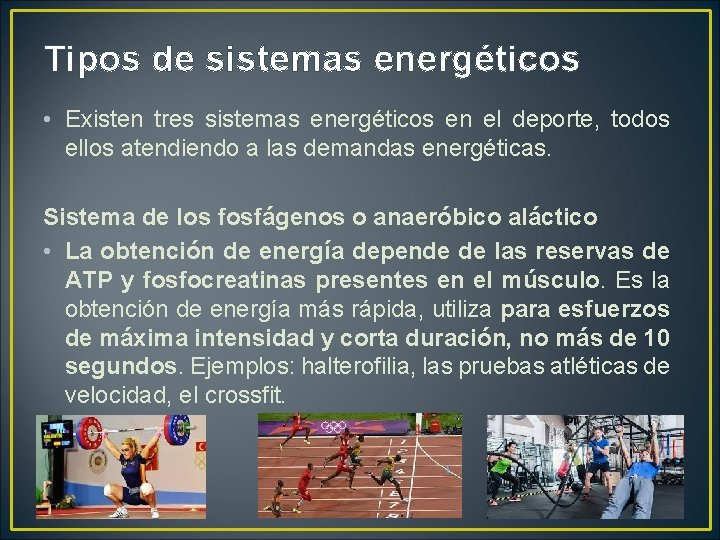 Tipos de sistemas energéticos

• Existen tres sistemas energéticos en el deporte, todos ellos atendiendo a las demandas energéticas.

Sistema de los fosfágenos o anaeróbico aláctico

• La obtención de energía depende de las reservas de ATP y fosfocreatinas presentes en el músculo. Es la obtención de energía más rápida, utiliza para esfuerzos de máxima intensidad y corta duración, no más de 10 segundos. Ejemplos: halterofilia, las pruebas atléticas de velocidad, el crossfit.